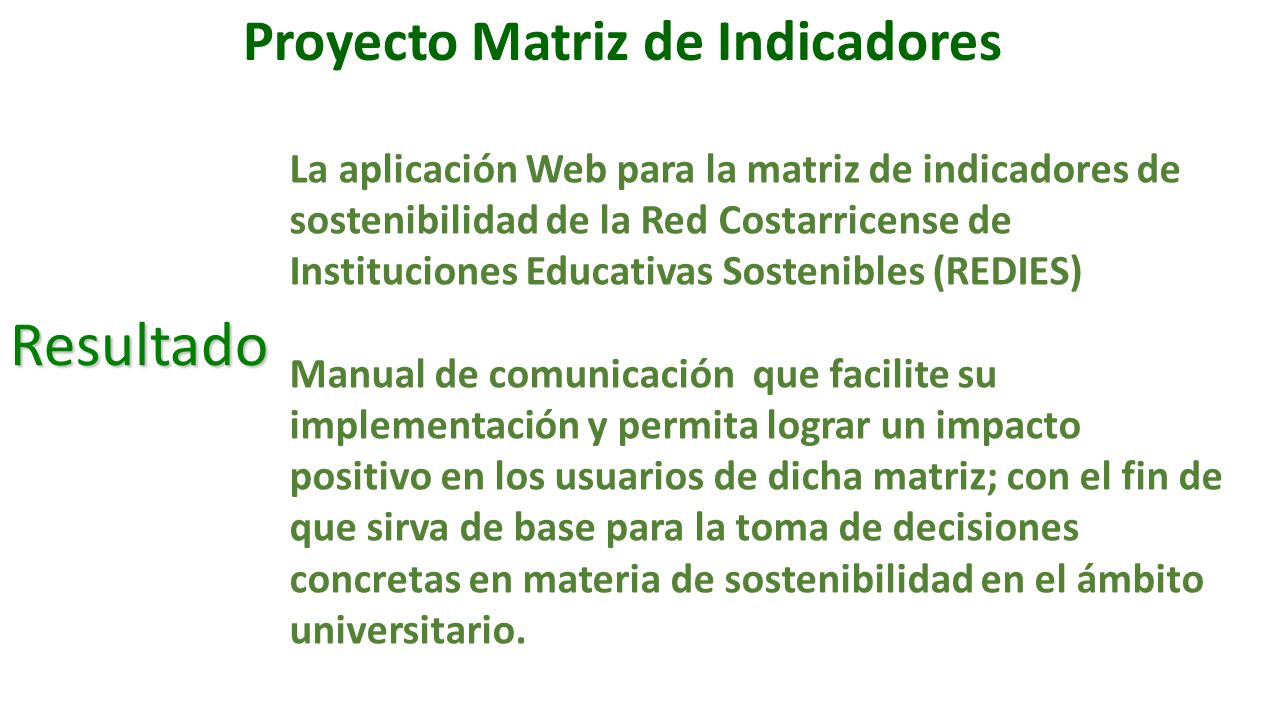 Proyecto Matriz de Indicadores

Resultado

La aplicación Web para la matriz de indicadores de sostenibilidad de la Red Costarricense de Instituciones Educativas Sostenibles (REDIES)

Manual de comunicación que facilite su implementación y permita lograr un impacto positivo en los usuarios de dicha matriz; con el fin de que sirva de base para la toma de decisiones concretas en materia de sostenibilidad en el ámbito universitario.